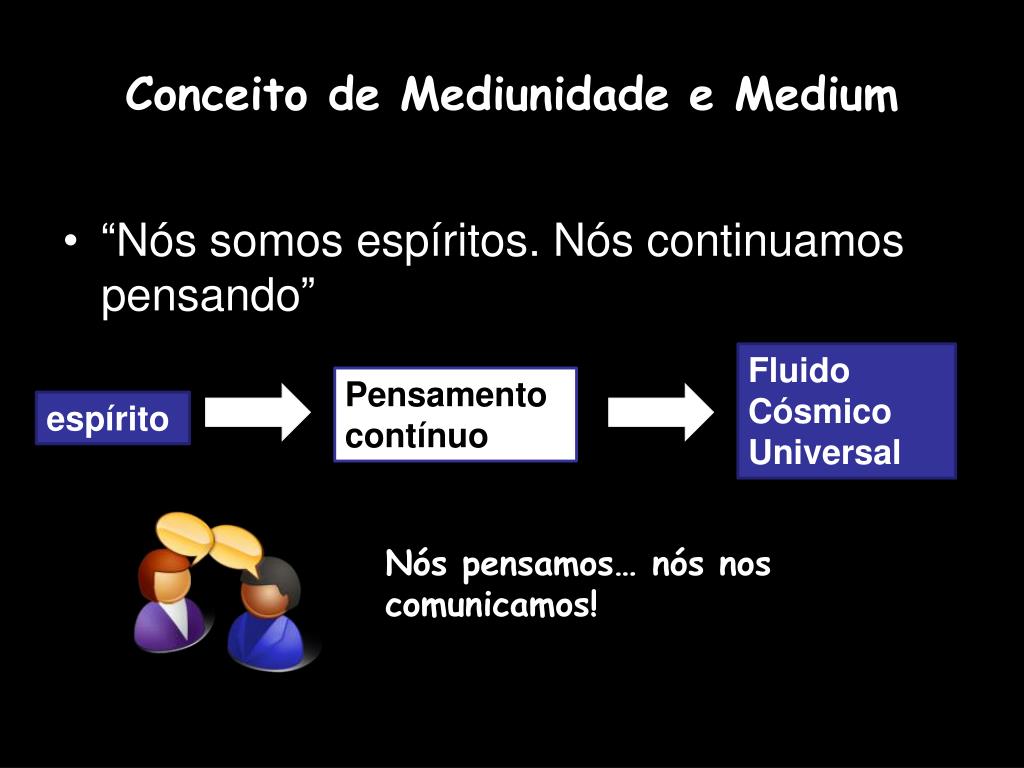 Conceito de Mediunidade e Medium

• “Nós somos espíritos. Nós continuamos pensando”

espírito

Pensamento contínuo

Fluido Cósmico Universal

Nós pensamos… nós nos comunicamos!